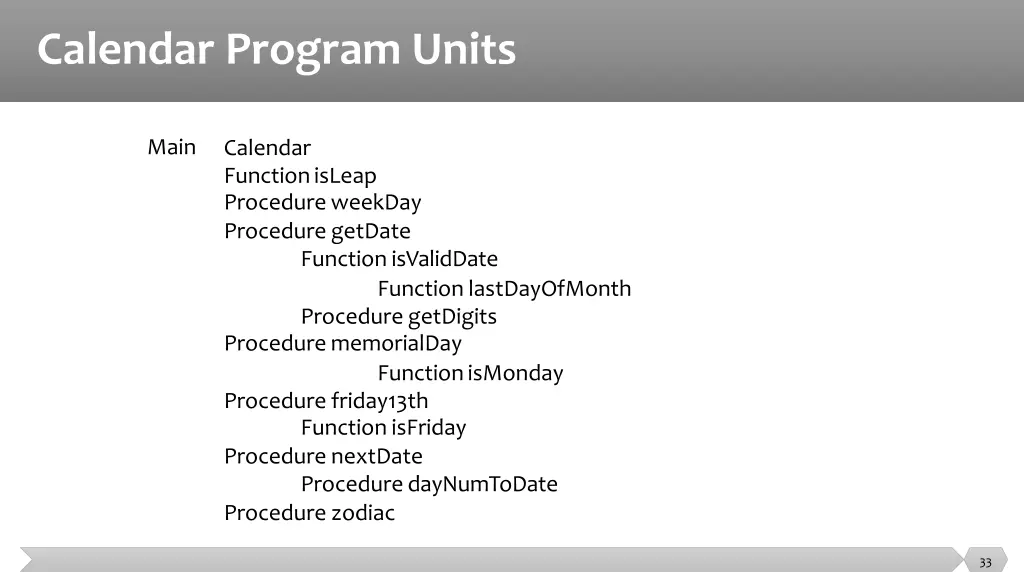 Calendar Program Units

Main Calendar
Function isLeap
Procedure weekDay
Procedure getDate
Function isValidDate
Function lastDayOfMonth
Procedure getDigits
Procedure memorialDay
Function isMonday
Procedure friday13th
Function isFriday
Procedure nextDate
Procedure dayNumToDate
Procedure zodiac

33